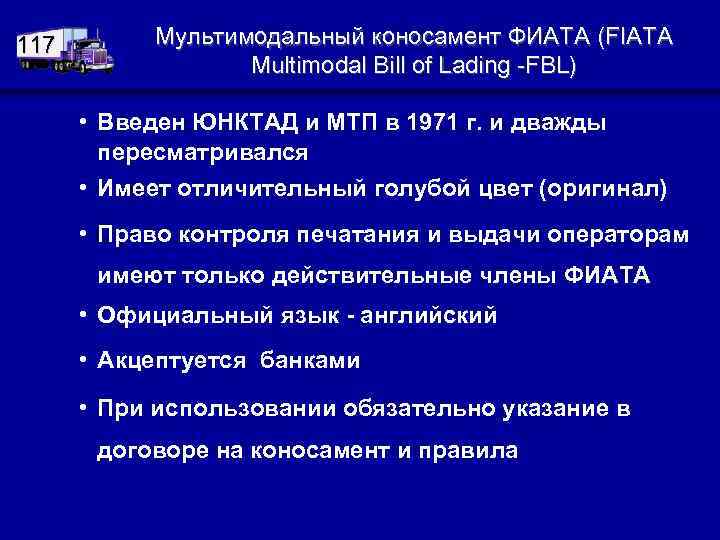 117

Мультимодальный коносамент ФИАТА (FIATA Multimodal Bill of Lading -FBL)

• Введен ЮНКТАД и МТП в 1971 г. и дважды пересматривался

• Имеет отличительный голубой цвет (оригинал)

• Право контроля печатания и выдачи операторам имеют только действительные члены ФИАТА

• Официальный язык - английский

• Акцептуется банками

• При использовании обязательно указание в договоре на коносамент и правила